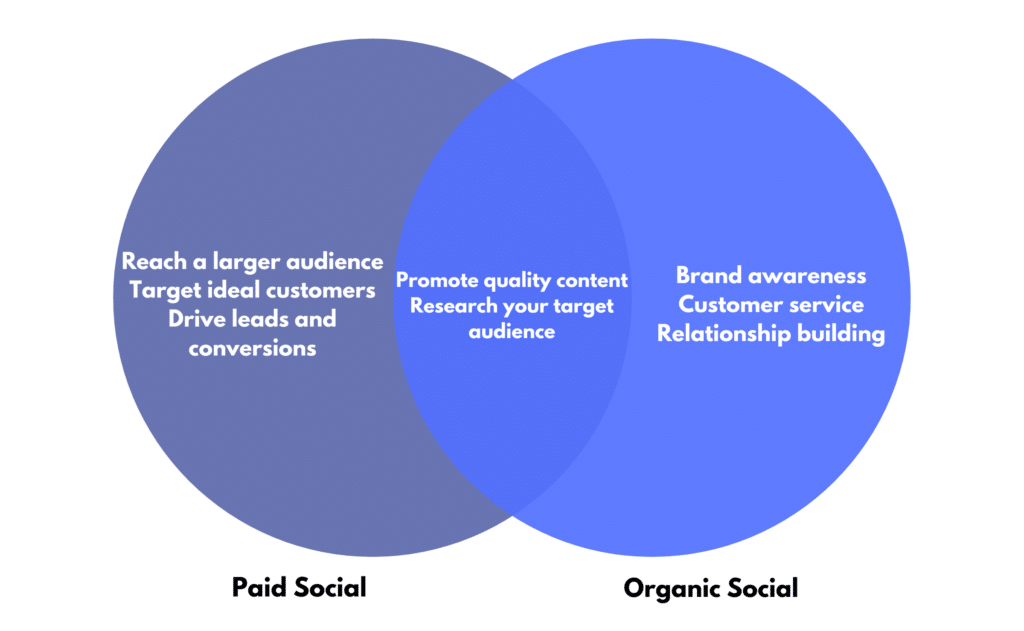 Reach a larger audience
Target ideal customers
Drive leads and conversions

Promote quality content
Research your target audience

Brand awareness
Customer service
Relationship building

Paid Social

Organic Social